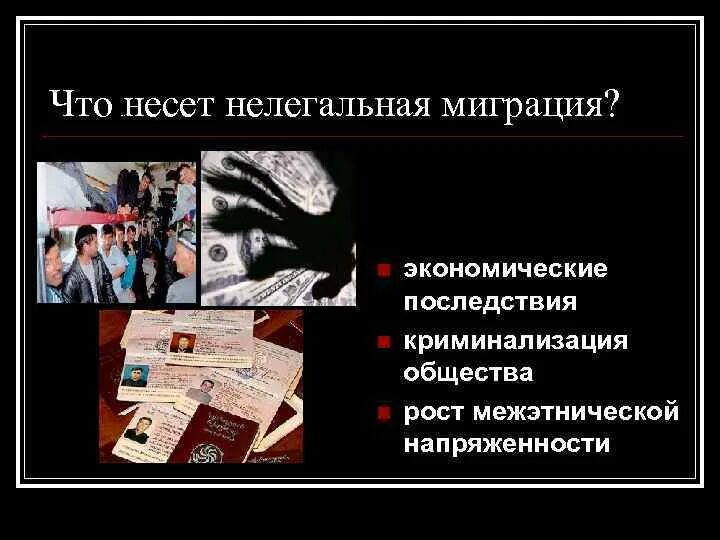 Что несет нелегальная миграция?

экономические последствия

криминализация общества

рост межэтнической напряженности